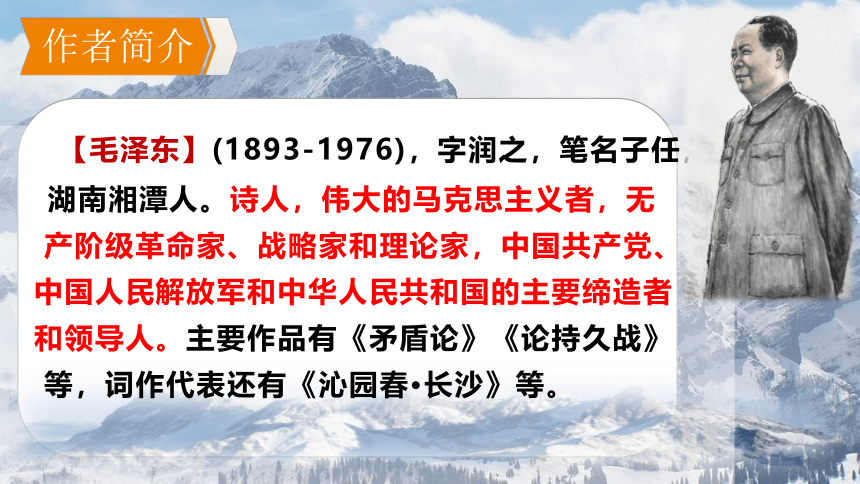 作者简介

【毛泽东】(1893-1976)，字润之，笔名子任，湖南湘潭人。诗人，伟大的马克思主义者，无产阶级革命家、战略家和理论家，中国共产党、中国人民解放军和中华人民共和国的主要缔造者和领导人。主要作品有《矛盾论》《论持久战》等，词作代表还有《沁园春•长沙》等。